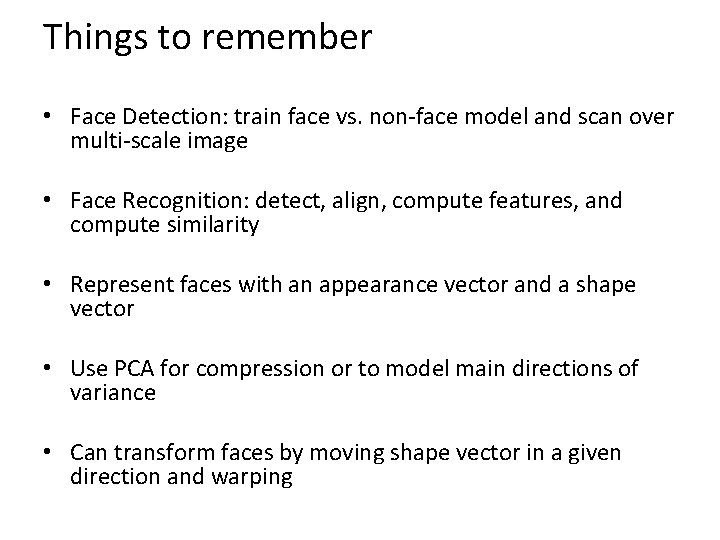 Things to remember

• Face Detection: train face vs. non-face model and scan over multi-scale image

• Face Recognition: detect, align, compute features, and compute similarity

• Represent faces with an appearance vector and a shape vector

• Use PCA for compression or to model main directions of variance

• Can transform faces by moving shape vector in a given direction and warping